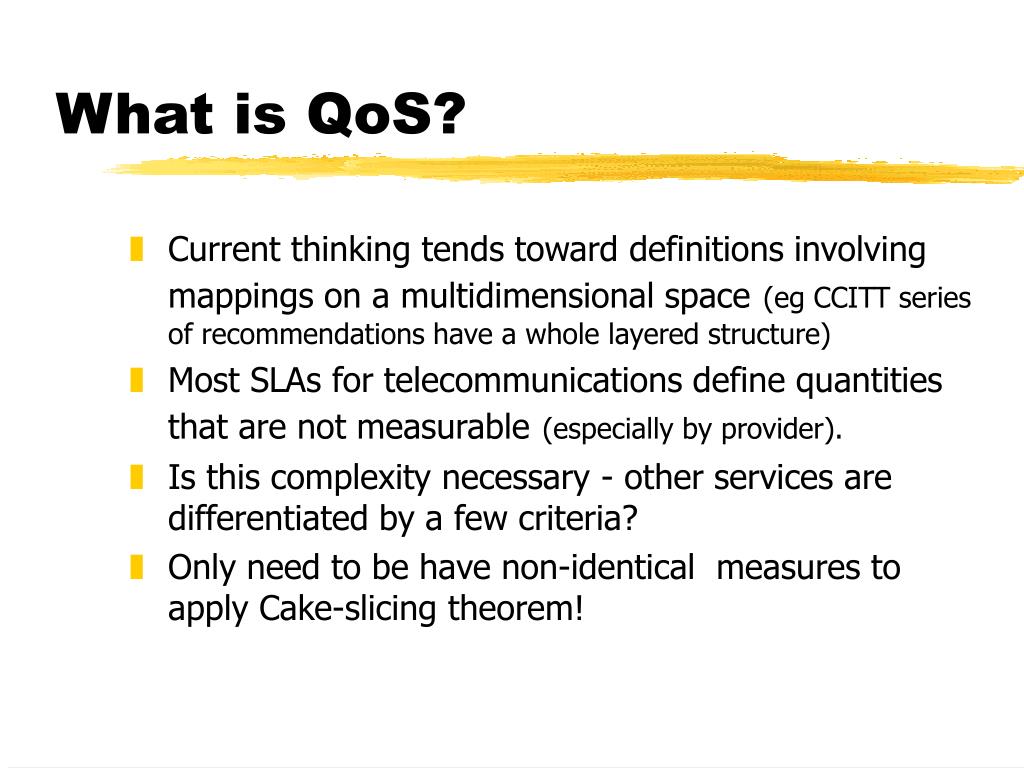 What is QoS?

Current thinking tends toward definitions involving mappings on a multidimensional space (eg CCITT series of recommendations have a whole layered structure)

Most SLAs for telecommunications define quantities that are not measurable (especially by provider).

Is this complexity necessary - other services are differentiated by a few criteria?

Only need to be have non-identical measures to apply Cake-slicing theorem!